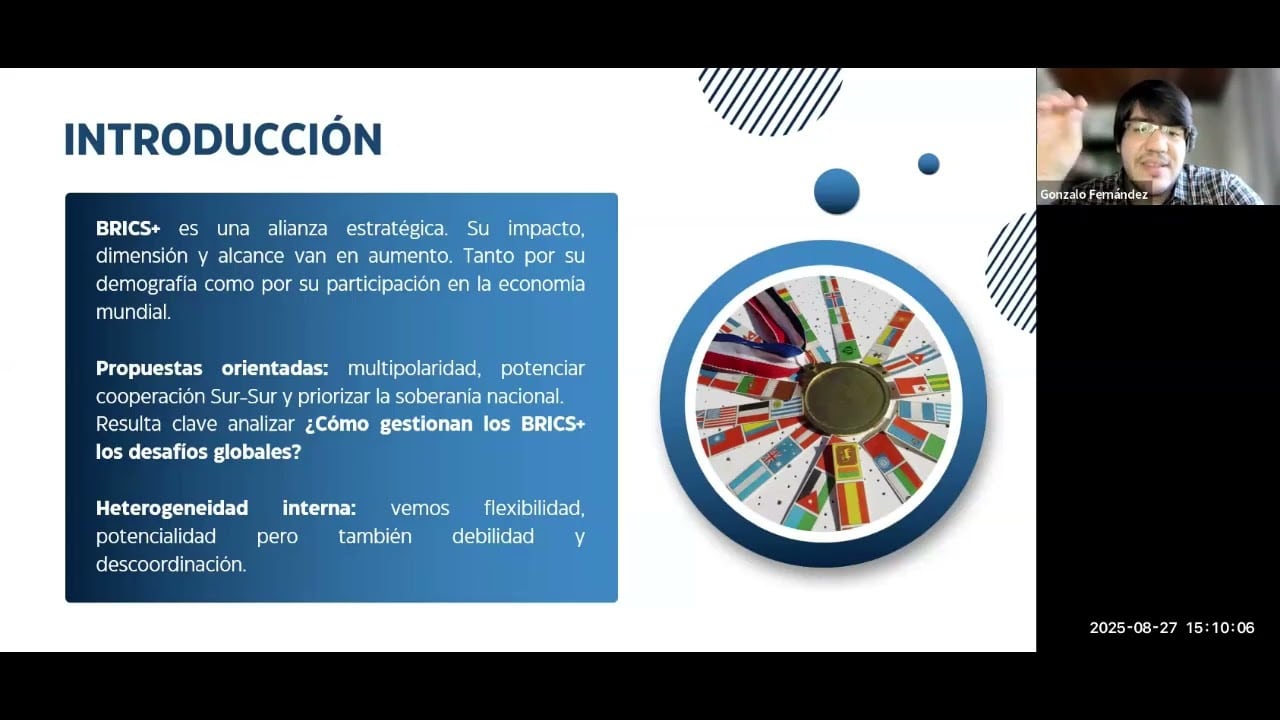 INTRODUCCIÓN

BRICS+ es una alianza estratégica. Su impacto, dimensión y alcance van en aumento. Tanto por su demografía como por su participación en la economía mundial.

Propuestas orientadas: multipolaridad, potenciar cooperación Sur-Sur y priorizar la soberanía nacional. Resulta clave analizar ¿Cómo gestionan los BRICS+ los desafíos globales?

Heterogeneidad interna: vemos flexibilidad, potencialidad pero también debilidad y descoordinación.

Gonzalo Fernández

2025-08-27 15:10:06